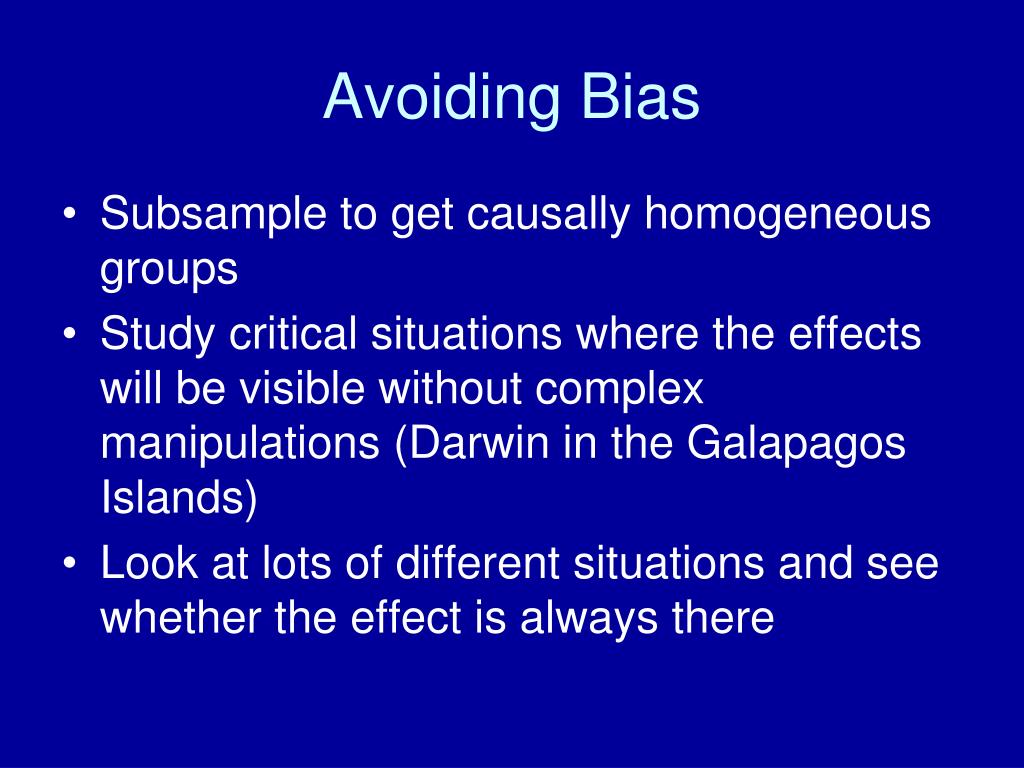 Avoiding Bias

• Subsample to get causally homogeneous groups
• Study critical situations where the effects will be visible without complex manipulations (Darwin in the Galapagos Islands)
• Look at lots of different situations and see whether the effect is always there